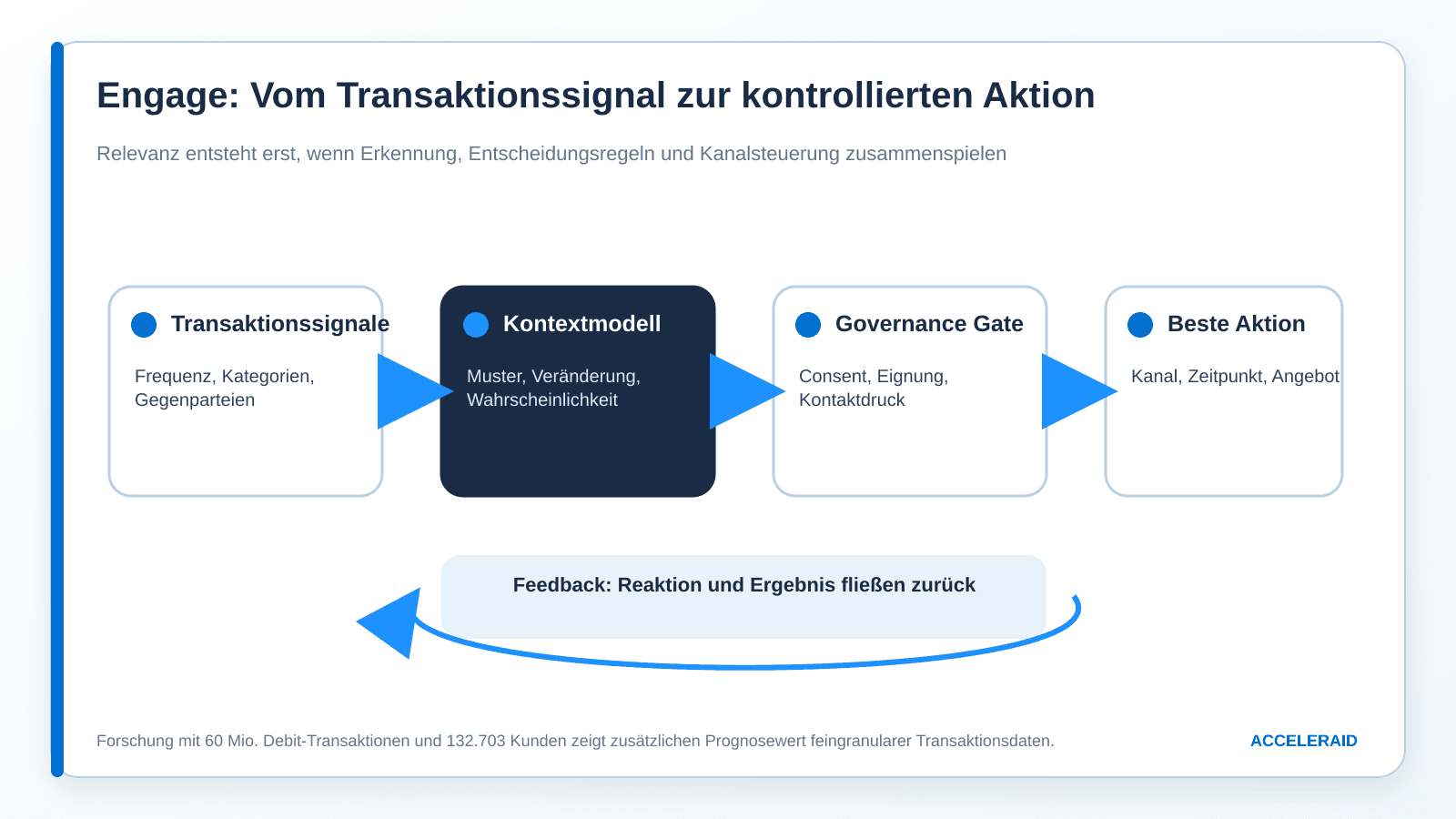 Engage: Vom Transaktionssignal zur kontrollierten Aktion

Relevanz entsteht erst, wenn Erkennung, Entscheidungsregeln und Kanalsteuerung zusammenspielen

Transaktionssignale

Frequenz, Kategorien, Gegenparteien

Kontextmodell

Muster, Veränderung, Wahrscheinlichkeit

Governance Gate

Consent, Eignung, Kontaktdruck

Beste Aktion

Kanal, Zeitpunkt, Angebot

Feedback: Reaktion und Ergebnis fließen zurück

Forschung mit 60 Mio. Debit-Transaktionen und 132.703 Kunden zeigt zusätzlichen Prognosewert feingranularer Transaktionsdaten.

ACCELERAID